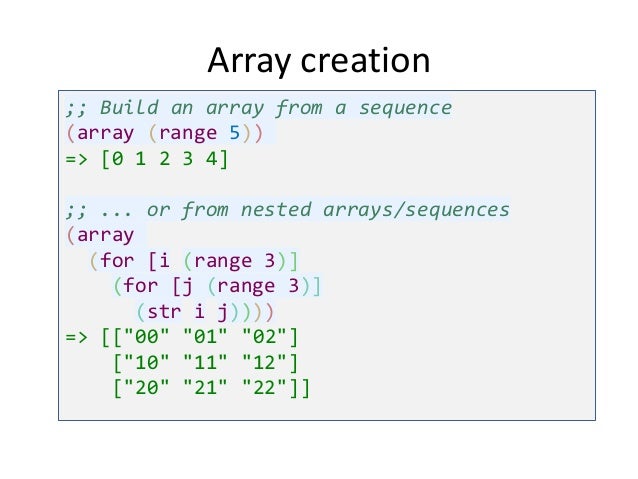 Array creation

;; Build an array from a sequence
(array (range 5))
=> [0 1 2 3 4]

;; ... or from nested arrays/sequences
(array
  (for [i (range 3)]
    (for [j (range 3)]
      (str i j))))
=> [["00" "01" "02"]
    ["10" "11" "12"]
    ["20" "21" "22"]]